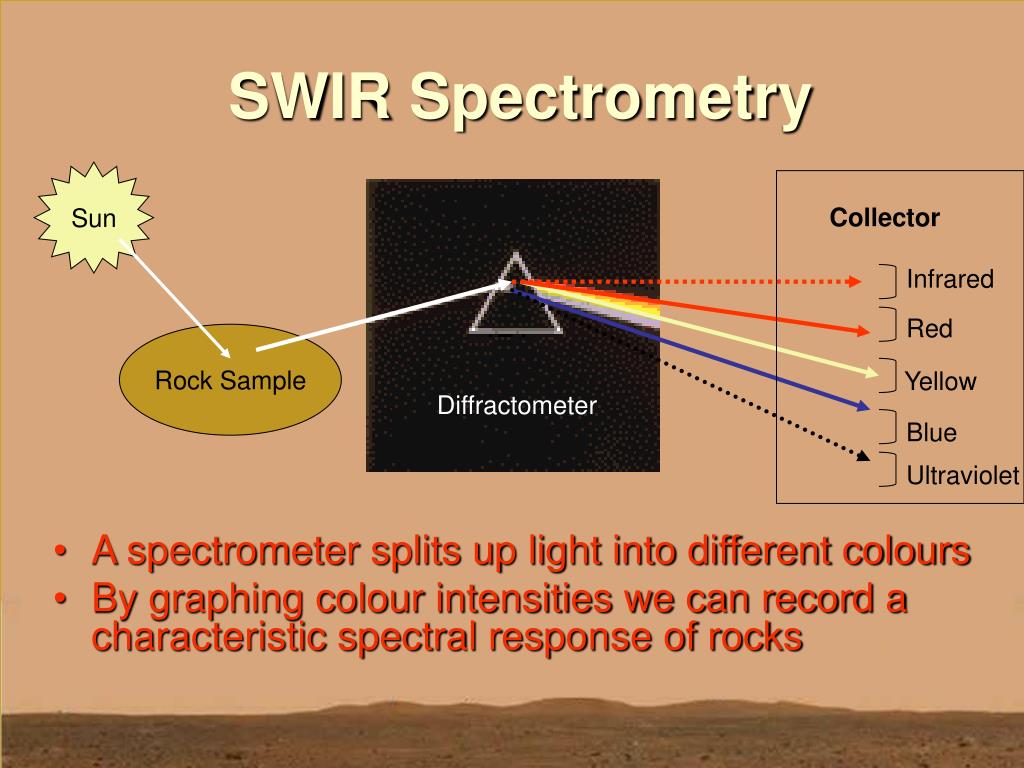 SWIR Spectrometry

Sun

Rock Sample

Diffractometer

Collector

Infrared

Red

Yellow

Blue

Ultraviolet

• A spectrometer splits up light into different colours
• By graphing colour intensities we can record a characteristic spectral response of rocks